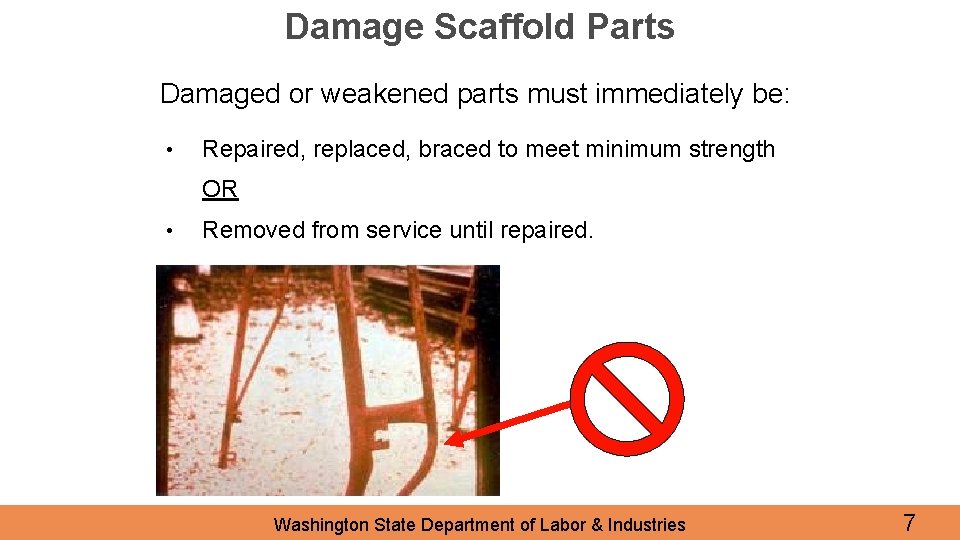 Damage Scaffold Parts

Damaged or weakened parts must immediately be:

• Repaired, replaced, braced to meet minimum strength

OR

• Removed from service until repaired.

Washington State Department of Labor & Industries

7